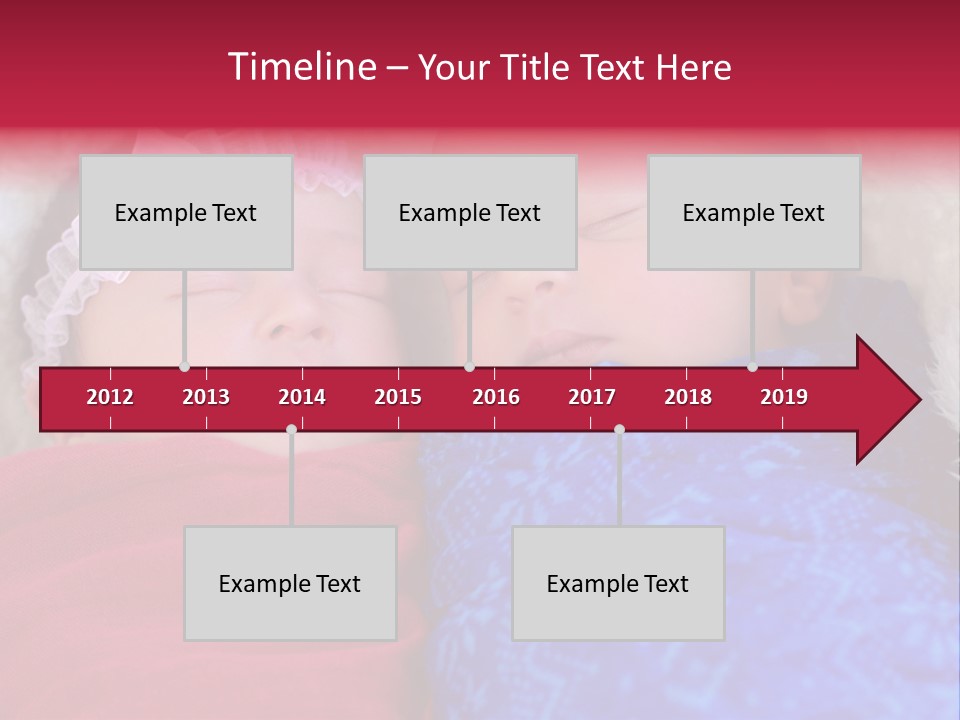 Timeline – Your Title Text Here

Example Text

Example Text

Example Text

2012 2013 2014 2015 2016 2017 2018 2019

Example Text

Example Text